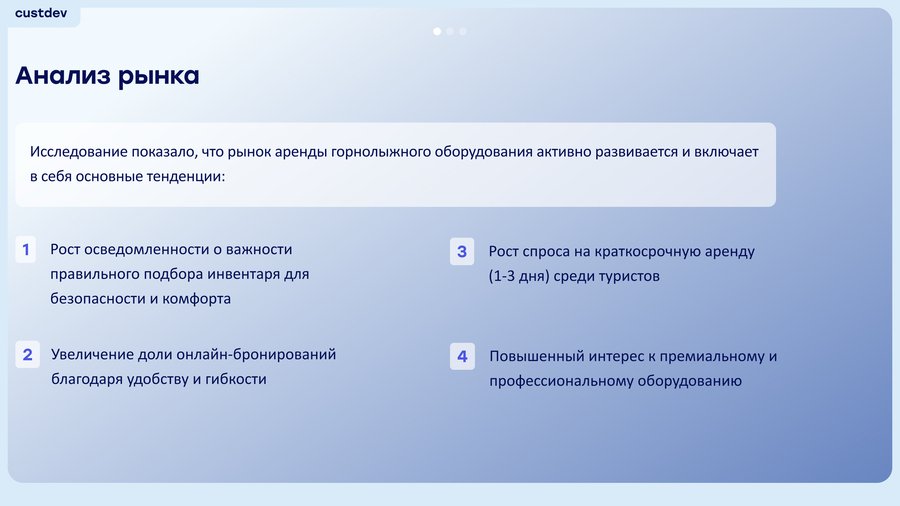 custdev

Анализ рынка

Исследование показало, что рынок аренды горнолыжного оборудования активно развивается и включает в себя основные тенденции:

1 Рост осведомленности о важности правильного подбора инвентаря для безопасности и комфорта

2 Увеличение доли онлайн-бронирований благодаря удобству и гибкости

3 Рост спроса на краткосрочную аренду (1-3 дня) среди туристов

4 Повышенный интерес к премиальному и профессиональному оборудованию